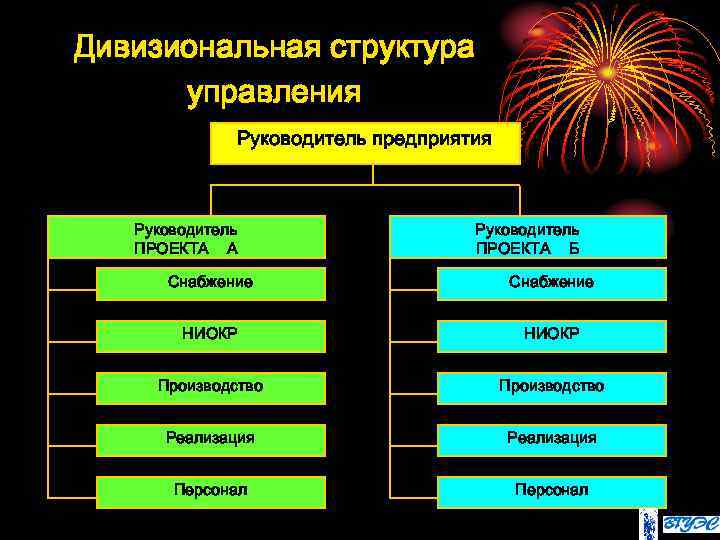 Дивизиональная структура управления

Руководитель предприятия

Руководитель ПРОЕКТА А

Снабжение

НИОКР

Производство

Реализация

Персонал

Руководитель ПРОЕКТА Б

Снабжение

НИОКР

Производство

Реализация

Персонал

ВГУЭС